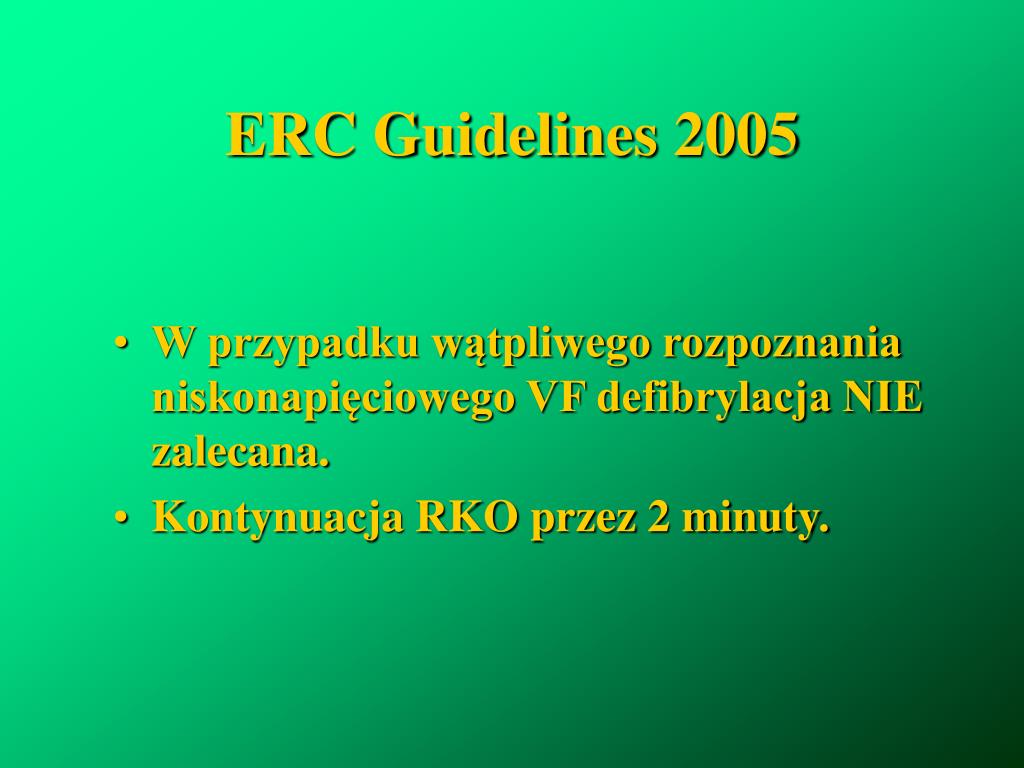 ERC Guidelines 2005

• W przypadku wątpliwego rozpoznania niskonapięciowego VF defibrylacja NIE zalecana.
• Kontynuacja RKO przez 2 minuty.